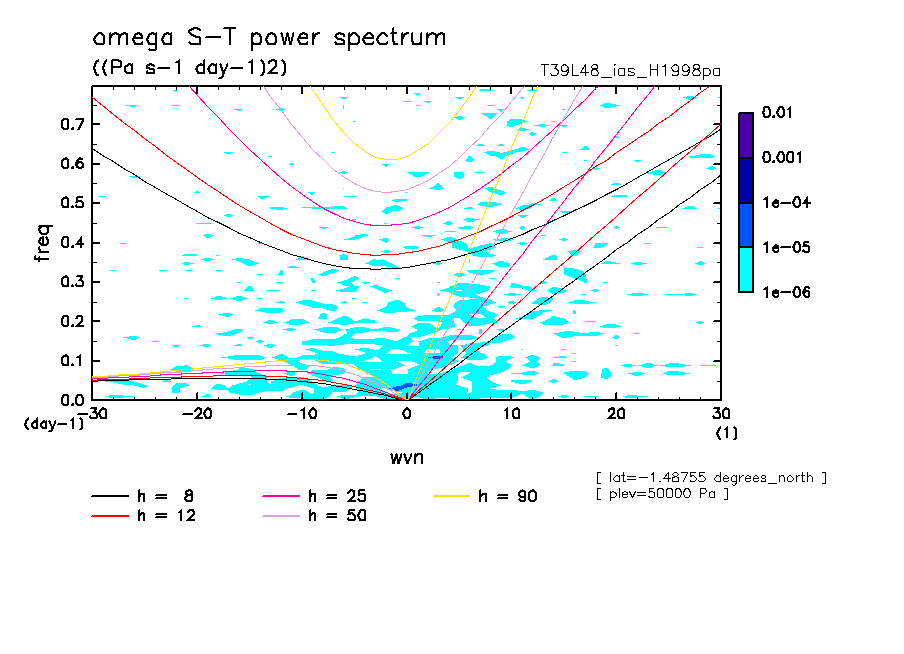 omega S-T power spectrum

((Pa s-1 day-1)2)

T39L48_ias_H1998pa

0.7
0.6
0.5
0.4
0.3
0.2
0.1
0.0

freq

(day-1)

-30 -20 -10 0 10 20 30

(1)

wvn

0.01
0.001
1e-04
1e-05
1e-06

[ lat=-1.48755 degrees_north ]
[ plev=50000 Pa ]

h = 8
h = 12
h = 25
h = 50
h = 90